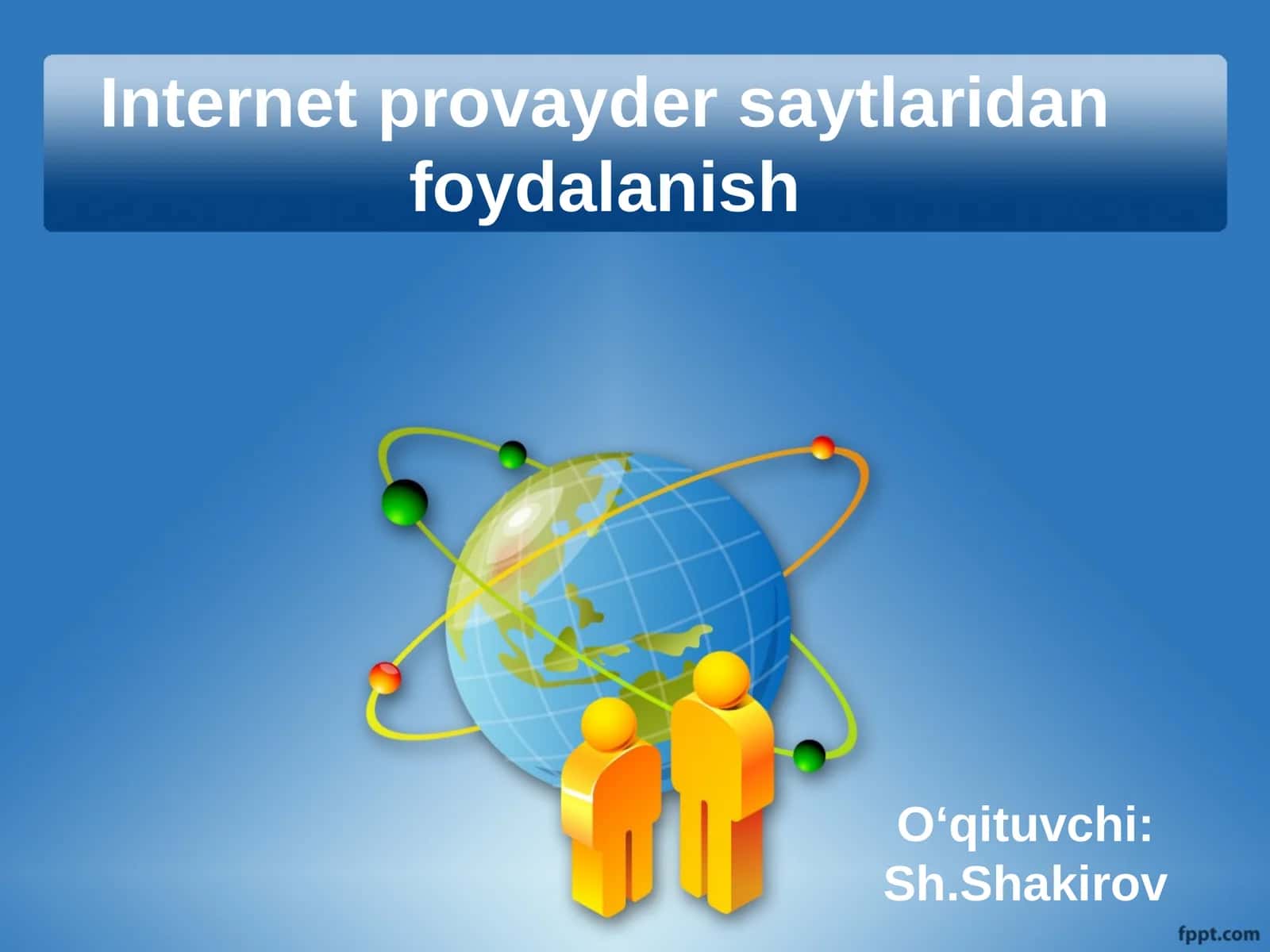 Internet provayder saytlaridan foydalanish

O‘qituvchi:
Sh.Shakirov

fppt.com